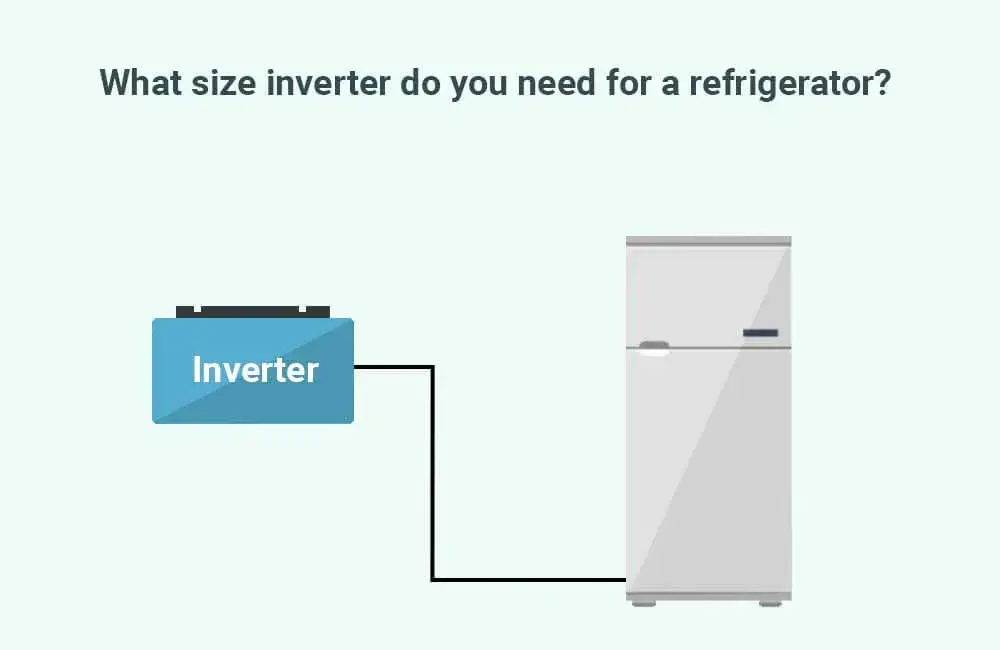 What size inverter do you need for a refrigerator?

Inverter